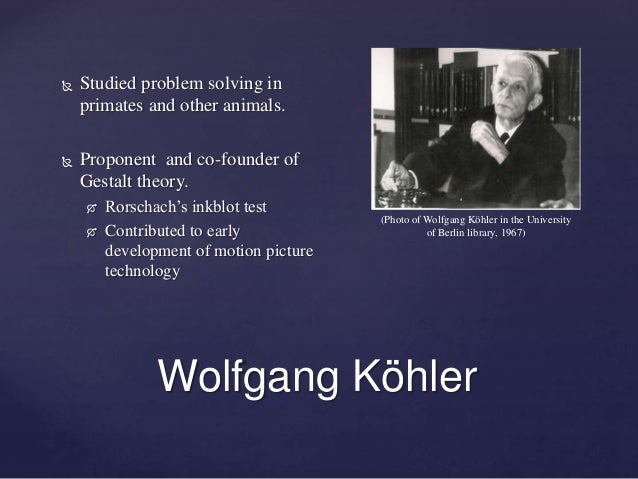 Studied problem solving in primates and other animals.

Proponent and co-founder of Gestalt theory.

Rorschach's inkblot test

Contributed to early development of motion picture technology

(Photo of Wolfgang Köhler in the University of Berlin library, 1967)

Wolfgang Köhler